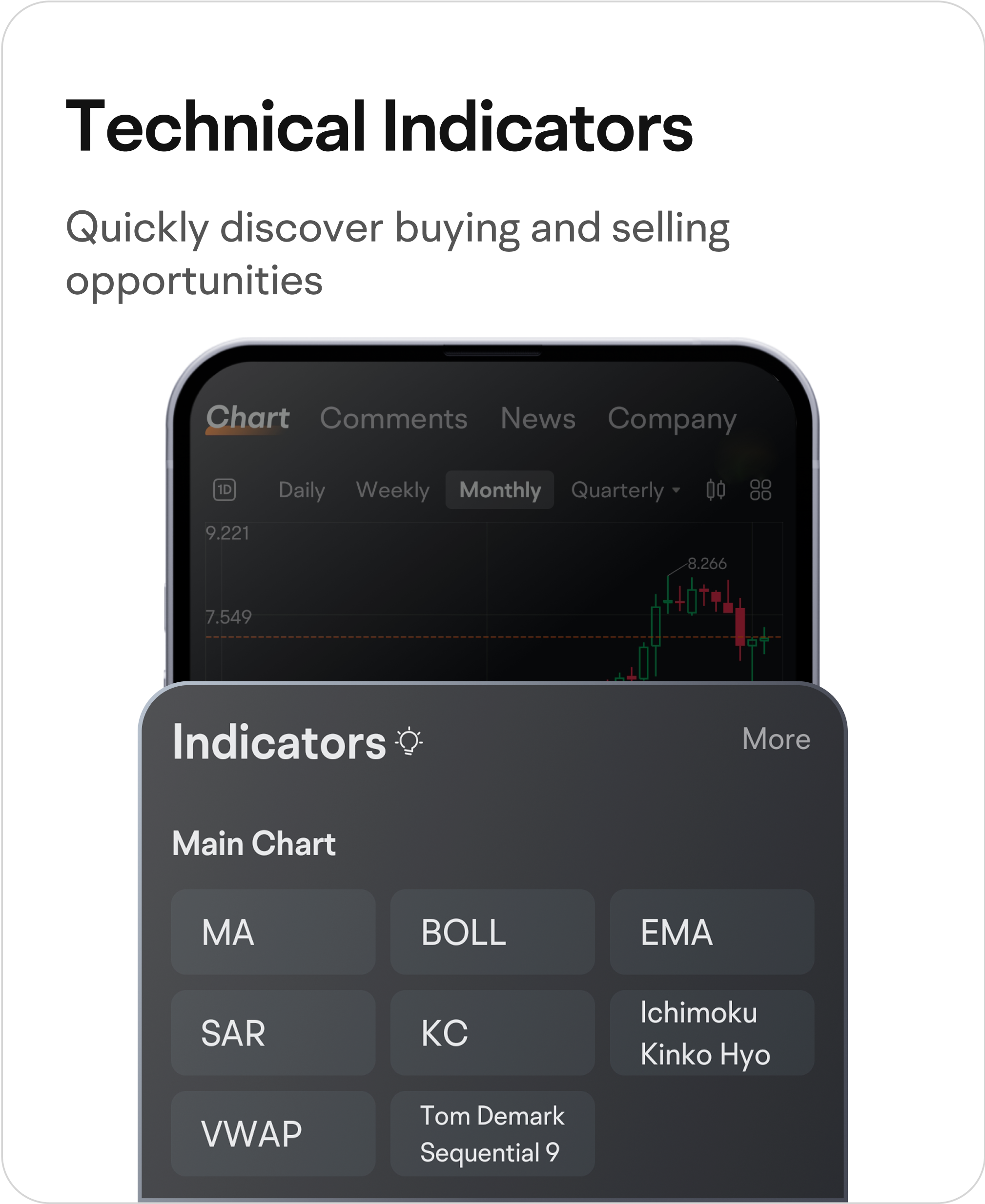 Technical Indicators

Quickly discover buying and selling opportunities

Chart Comments News Company

1D Daily Weekly Monthly Quarterly

9.221

8.266

7.549

Indicators

More

Main Chart

MA
BOLL
EMA
SAR
KC
Ichimoku Kinko Hyo
VWAP
Tom Demark Sequential 9